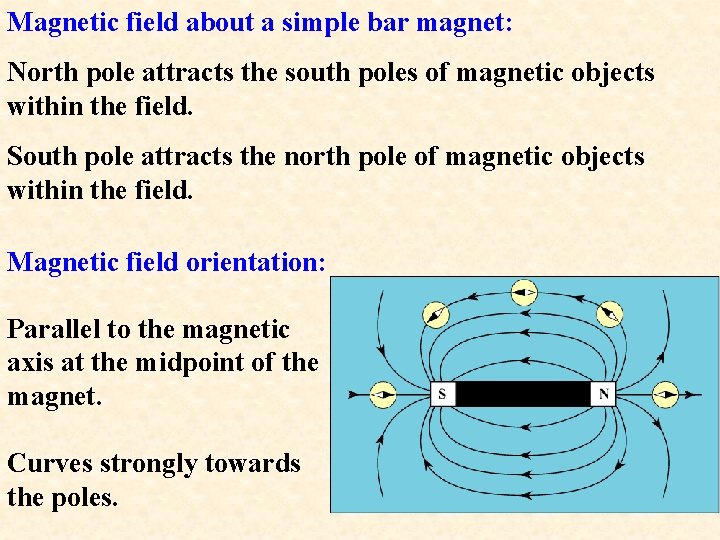 Magnetic field about a simple bar magnet:

North pole attracts the south poles of magnetic objects within the field.

South pole attracts the north pole of magnetic objects within the field.

Magnetic field orientation:

Parallel to the magnetic axis at the midpoint of the magnet.

Curves strongly towards the poles.

S

N